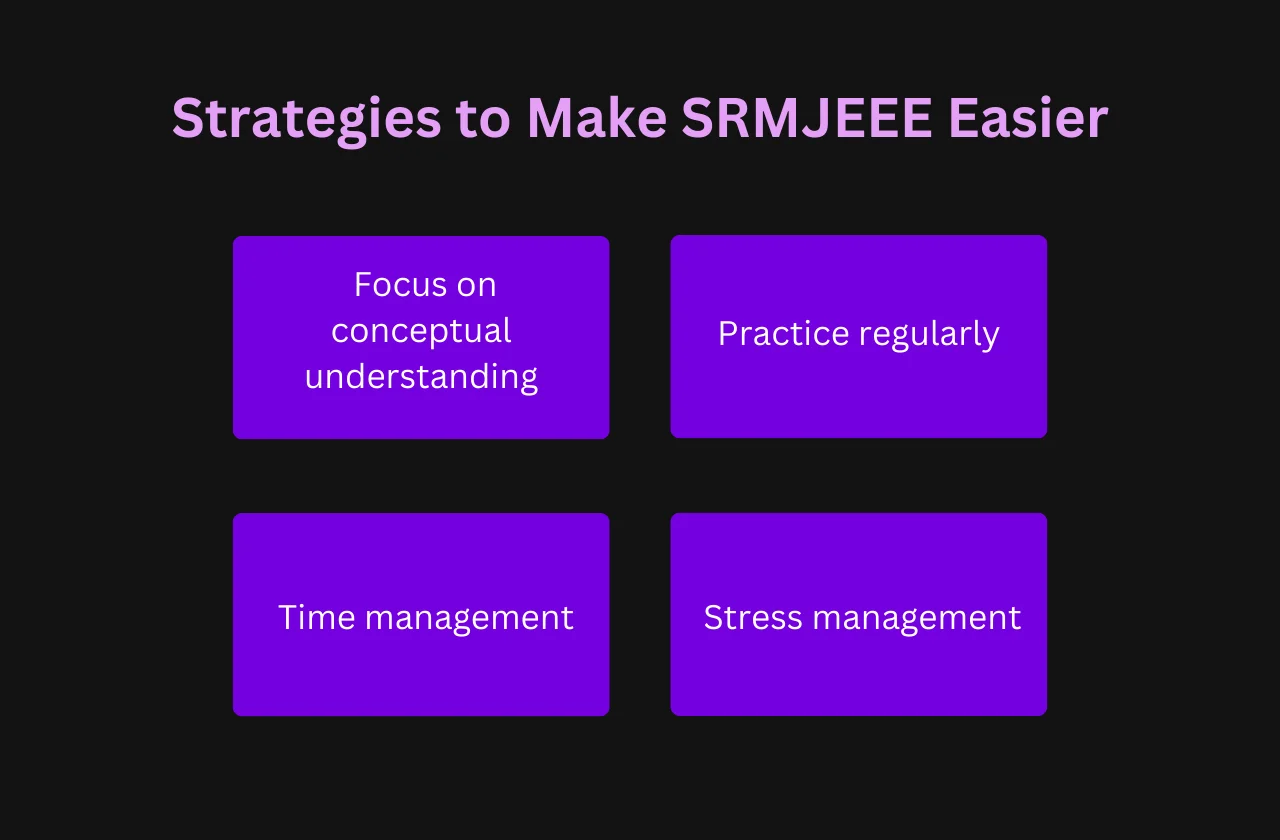 Strategies to Make SRMJEEE Easier

Focus on conceptual understanding

Practice regularly

Time management

Stress management